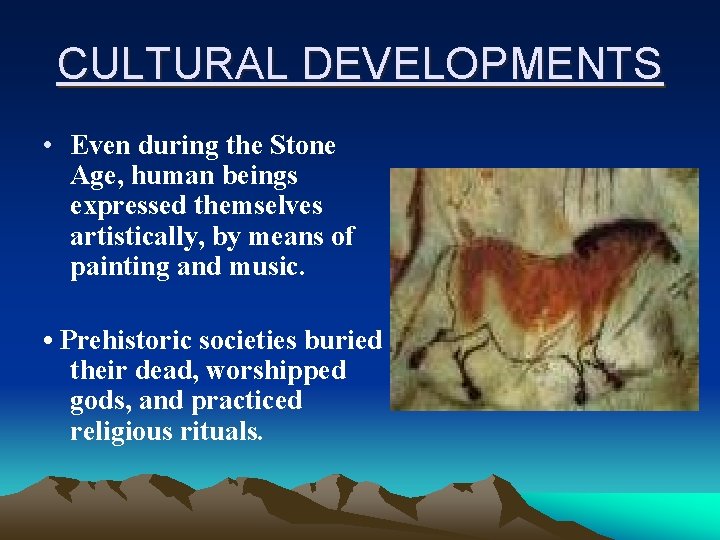 CULTURAL DEVELOPMENTS

• Even during the Stone Age, human beings expressed themselves artistically, by means of painting and music.

• Prehistoric societies buried their dead, worshipped gods, and practiced religious rituals.